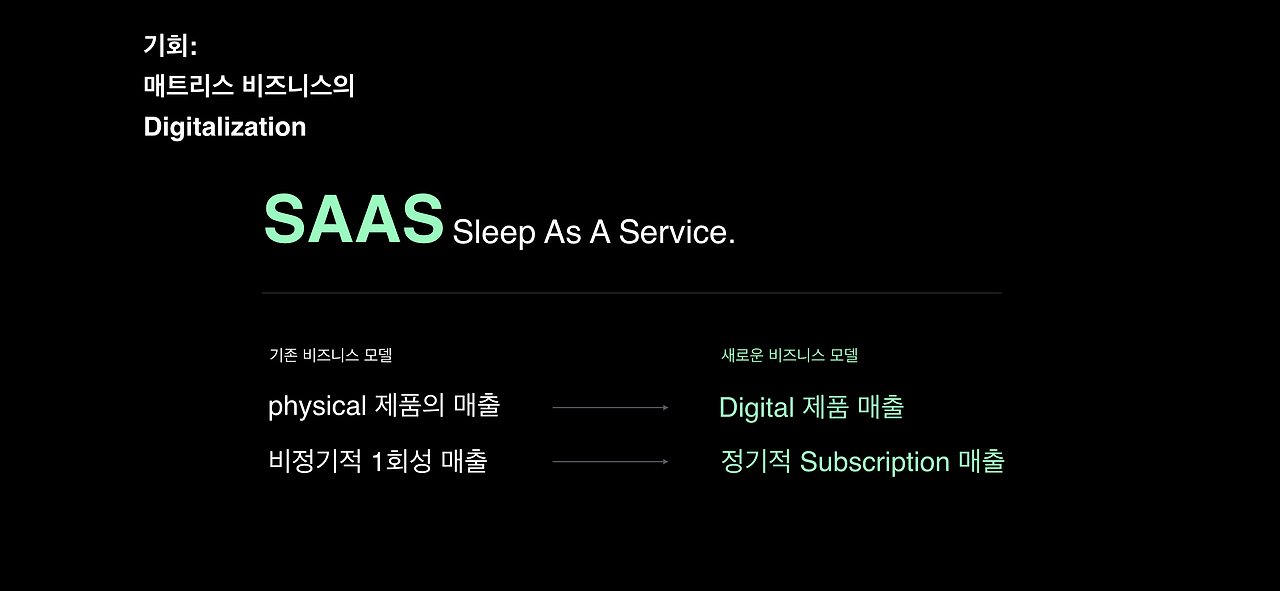 기회:
매트리스 비즈니스의
Digitalization

SAAS Sleep As A Service.

기존 비즈니스 모델

physical 제품의 매출

비정기적 1회성 매출

새로운 비즈니스 모델

Digital 제품 매출

정기적 Subscription 매출